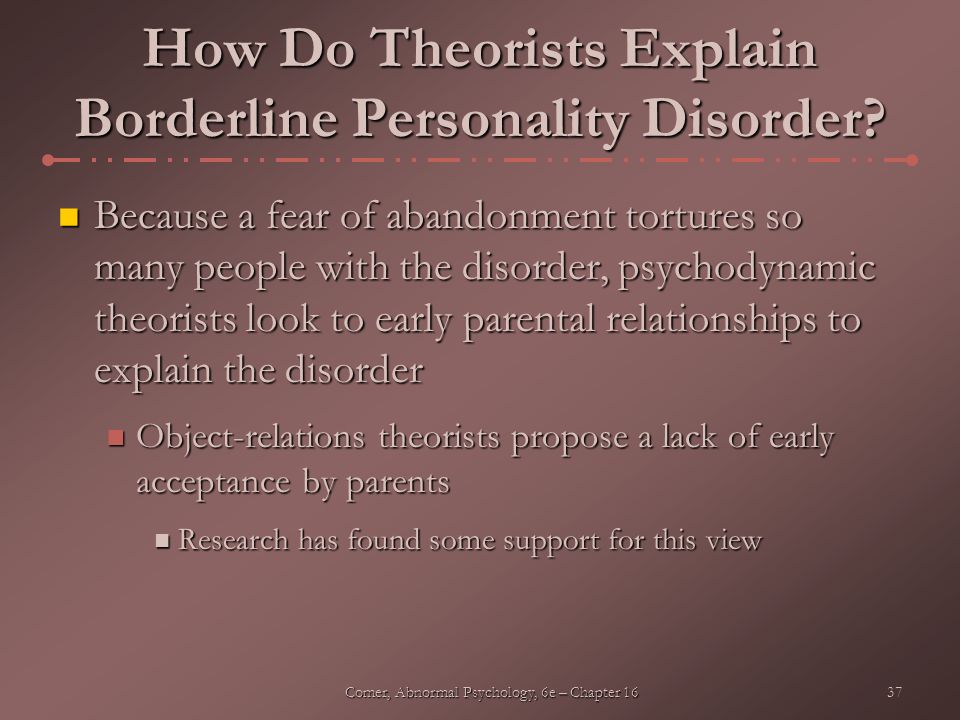 How Do Theorists Explain Borderline Personality Disorder?

Because a fear of abandonment tortures so many people with the disorder, psychodynamic theorists look to early parental relationships to explain the disorder

Object-relations theorists propose a lack of early acceptance by parents

Research has found some support for this view

Comer, Abnormal Psychology, 6e – Chapter 16

37